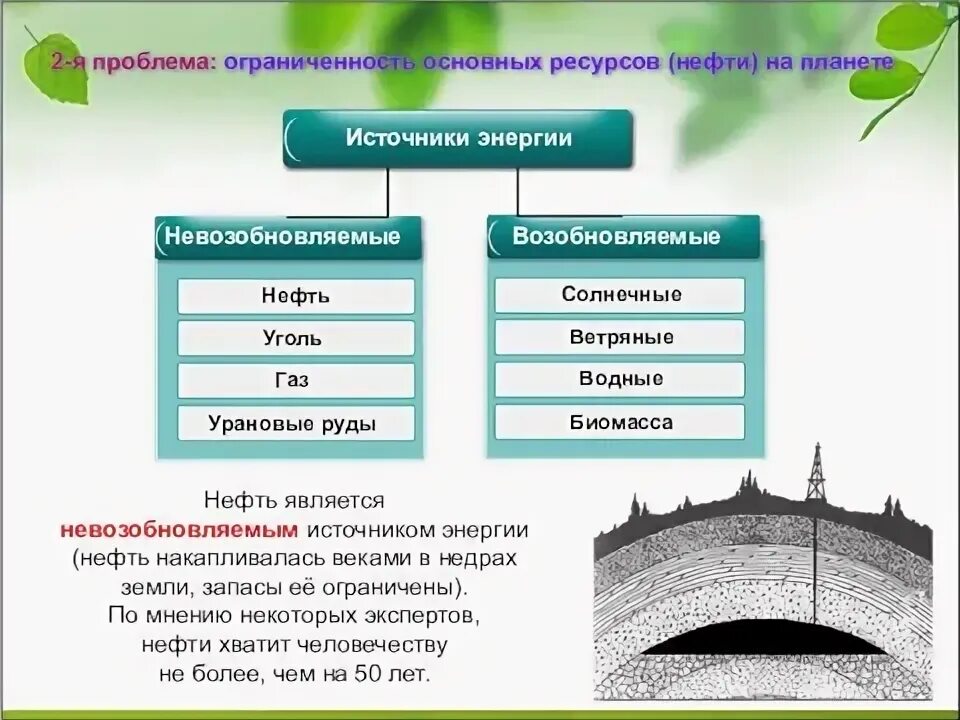 2-я проблема: ограниченность основных ресурсов (нефти) на планете

Источники энергии

Невозобновляемые

Нефть

Уголь

Газ

Урановые руды

Возобновляемые

Солнечные

Ветряные

Водные

Биомасса

Нефть является невозобновляемым источником энергии (нефть накапливалась веками в недрах земли, запасы её ограничены). По мнению некоторых экспертов, нефти хватит человечеству не более, чем на 50 лет.